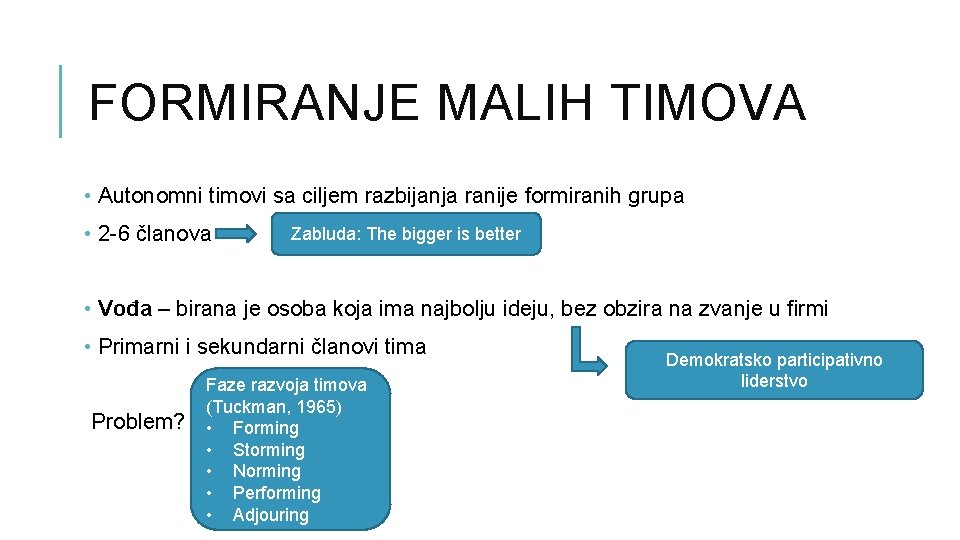 FORMIRANJE MALIH TIMOVA

• Autonomni timovi sa ciljem razbijanja ranije formiranih grupa

• 2-6 članova

Zabluda: The bigger is better

• Vođa – birana je osoba koja ima najbolju ideju, bez obzira na zvanje u firmi

• Primarni i sekundarni članovi tima

Demokratsko participativno liderstvo

Problem?

Faze razvoja timova (Tuckman, 1965)
• Forming
• Storming
• Norming
• Performing
• Adjouring